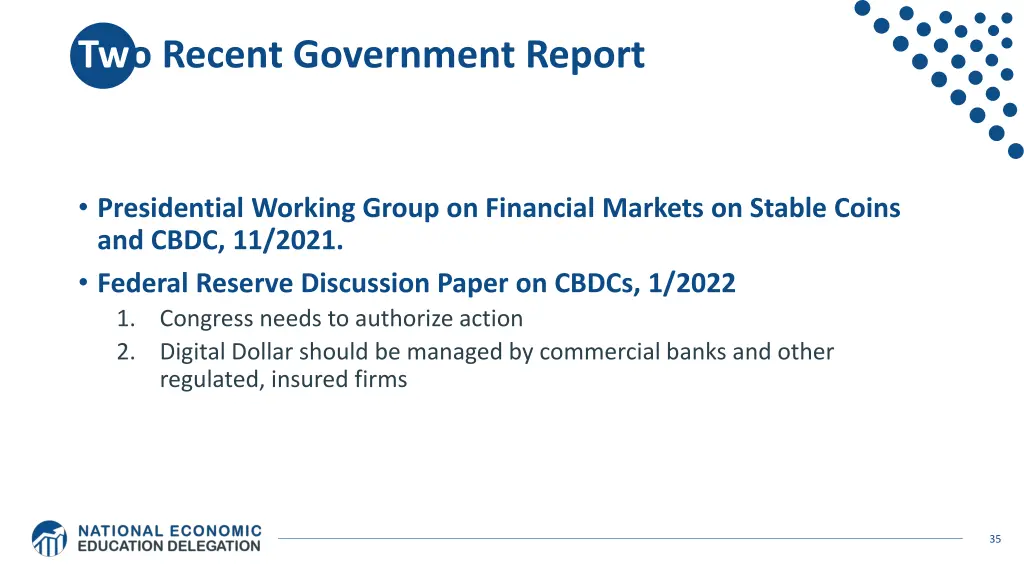 Two Recent Government Report

• Presidential Working Group on Financial Markets on Stable Coins and CBDC, 11/2021.
• Federal Reserve Discussion Paper on CBDCs, 1/2022
1. Congress needs to authorize action
2. Digital Dollar should be managed by commercial banks and other regulated, insured firms

NATIONAL ECONOMIC EDUCATION DELEGATION

35